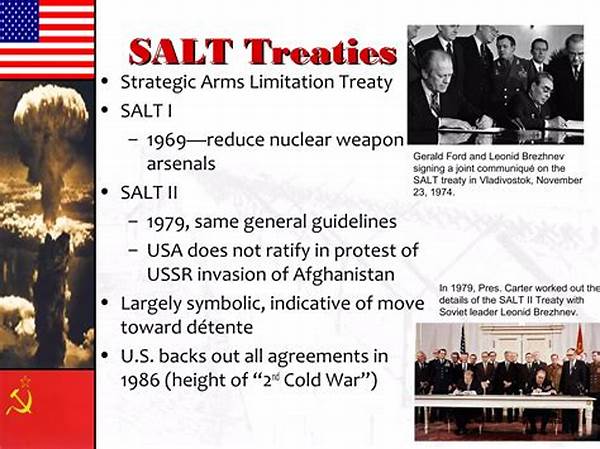 SALT Treaties

• Strategic Arms Limitation Treaty
• SALT I
- 1969—reduce nuclear weapon arsenals
• SALT II
- 1979, same general guidelines
- USA does not ratify in protest of USSR invasion of Afghanistan
• Largely symbolic, indicative of move toward détente
• U.S. backs out all agreements in 1986 (height of "2nd Cold War")

Gerald Ford and Leonid Brezhnev signing a joint communiqué on the SALT treaty in Vladivostok, November 23, 1974.

In 1979, Pres. Carter worked out the details of the SALT II Treaty with Soviet leader Leonid Brezhnev.